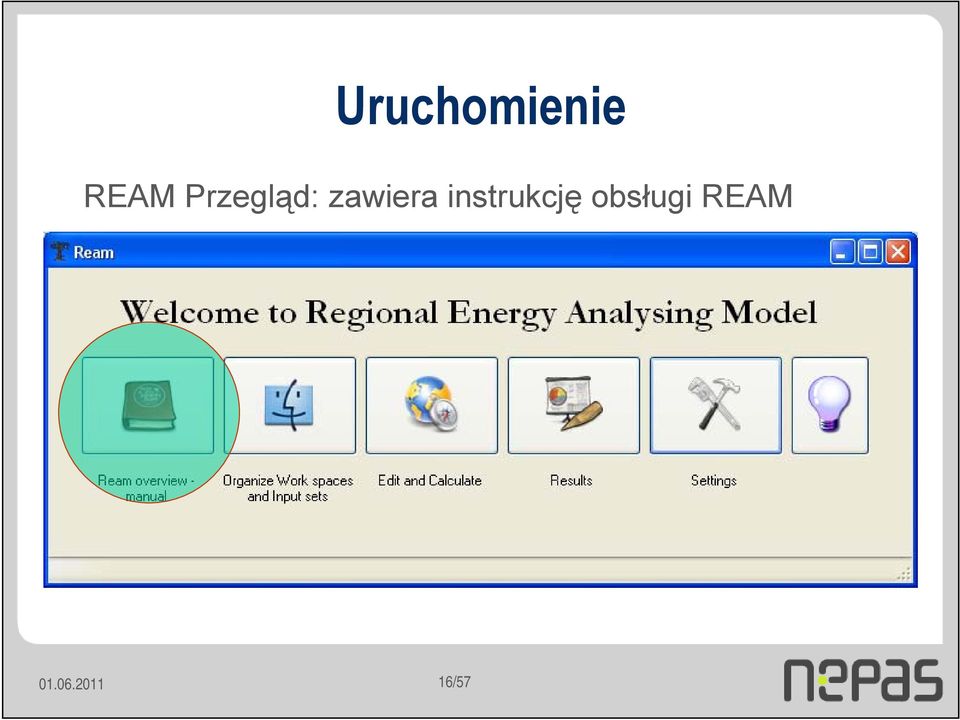 Uruchomienie

REAM Przegląd: zawiera instrukcję obsługi REAM

Ream

Welcome to Regional Energy Analysing Model

Ream overview - manual

Organize Work spaces and Input sets

Edit and Calculate

Results

Settings

01.06.2011

16/57

nepas